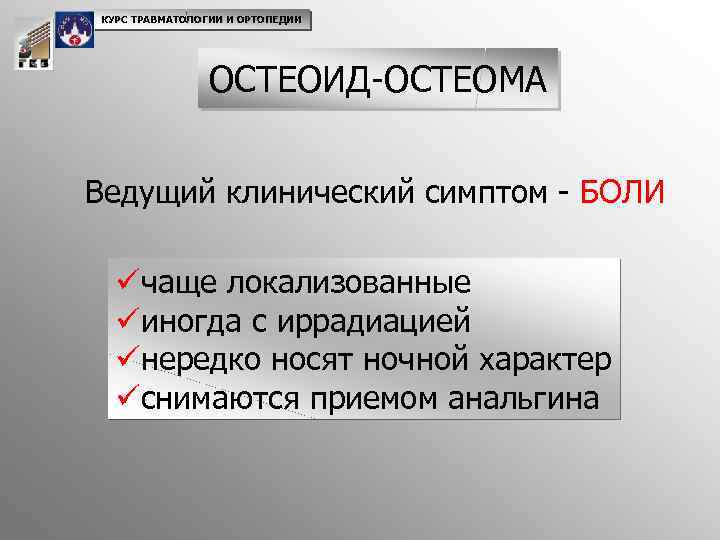 КУРС ТРАВМАТОЛОГИИ И ОРТОПЕДИИ

ОСТЕОИД-ОСТЕОМА

Ведущий клинический симптом - БОЛИ

✓чаще локализованные
✓иногда с иррадиацией
✓нередко носят ночной характер
✓снимаются приемом анальгина